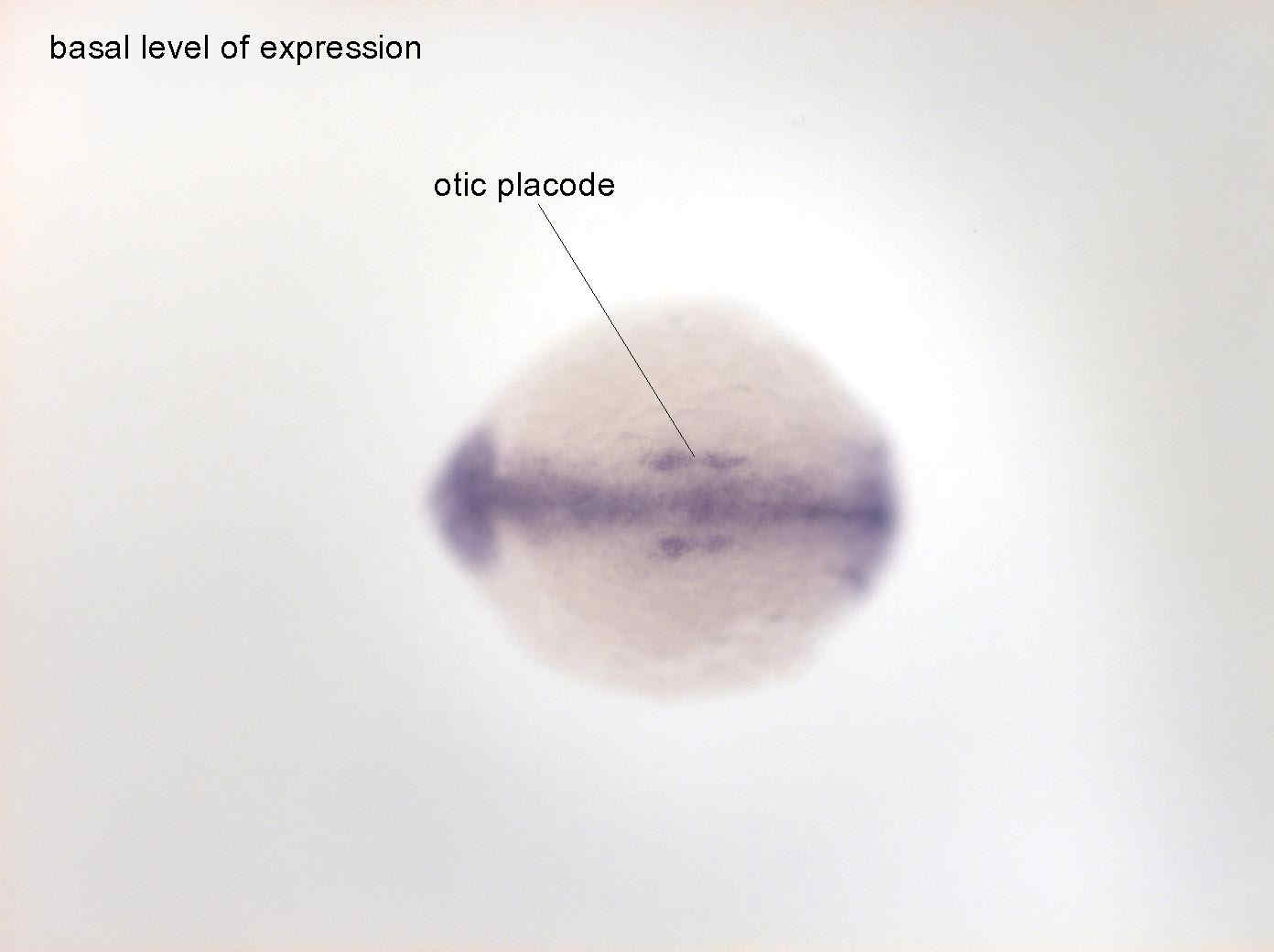 basal level of expression

otic placode